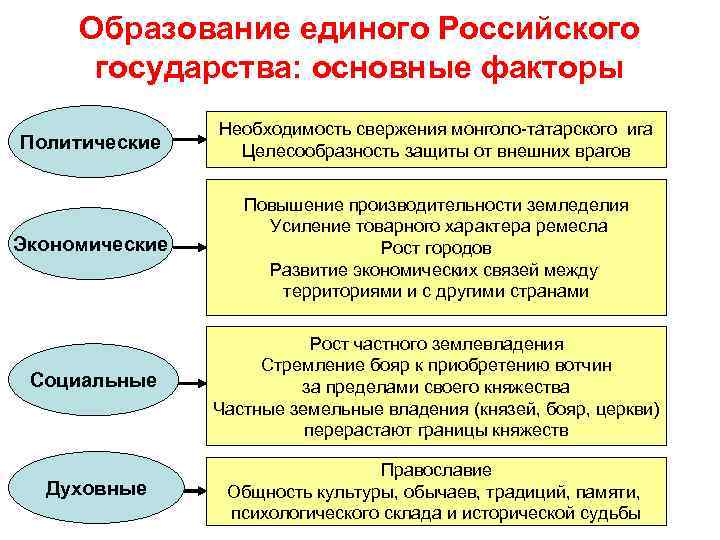 Образование единого Российского государства: основные факторы

Политические

Необходимость свержения монголо-татарского ига
Целесообразность защиты от внешних врагов

Экономические

Повышение производительности земледелия
Усиление товарного характера ремесла
Рост городов
Развитие экономических связей между территориями и с другими странами

Социальные

Рост частного землевладения
Стремление бояр к приобретению вотчин за пределами своего княжества
Частные земельные владения (князей, бояр, церкви) перерастают границы княжеств

Духовные

Православие
Общность культуры, обычаев, традиций, памяти, психологического склада и исторической судьбы